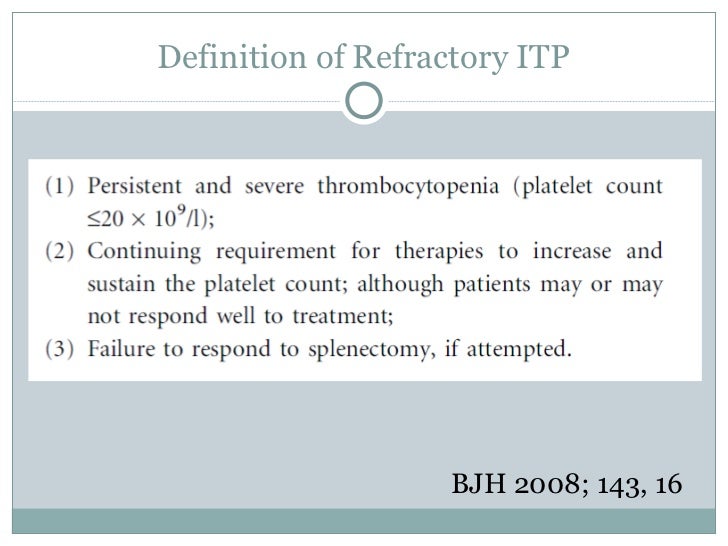 Definition of Refractory ITP

(1) Persistent and severe thrombocytopenia (platelet count $\leq 20 \times 10^9$/l);
(2) Continuing requirement for therapies to increase and sustain the platelet count; although patients may or may not respond well to treatment;
(3) Failure to respond to splenectomy, if attempted.

BJH 2008; 143, 16